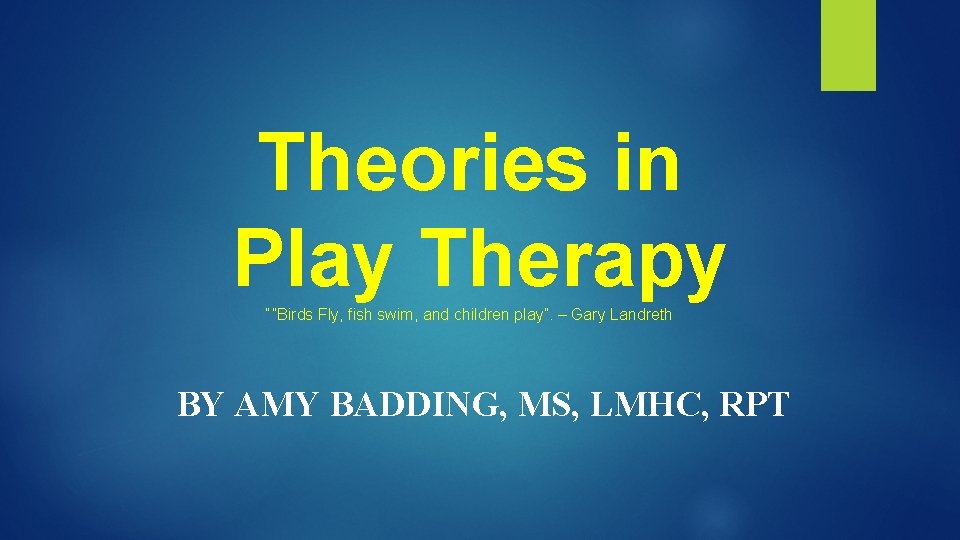 Theories in Play Therapy

""Birds Fly, fish swim, and children play". – Gary Landreth

BY AMY BADDING, MS, LMHC, RPT